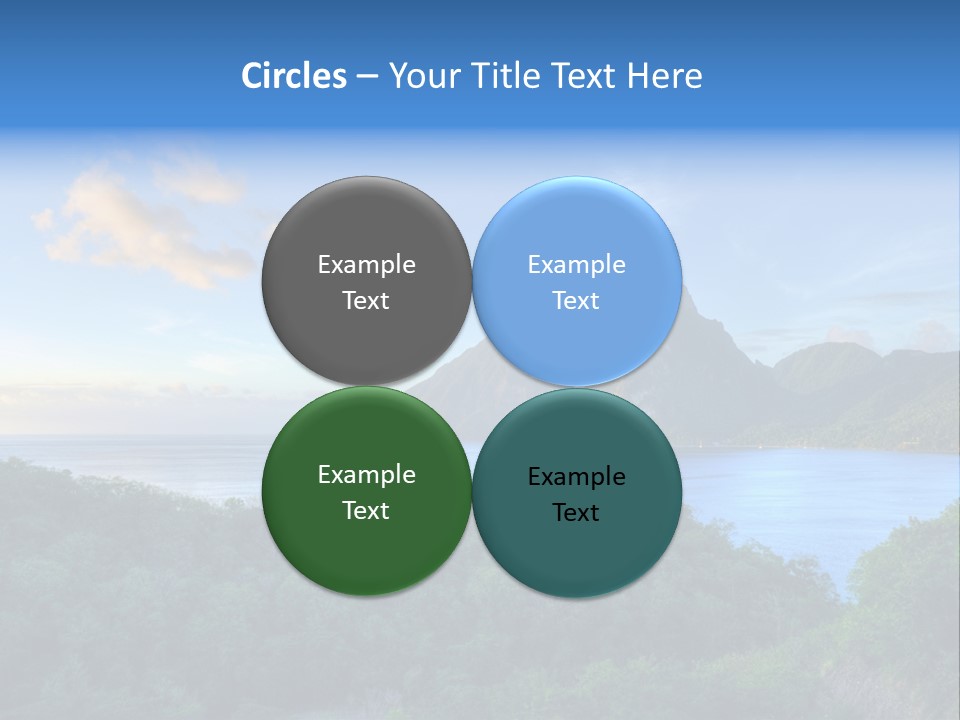 Circles – Your Title Text Here

Example Text

Example Text

Example Text

Example Text